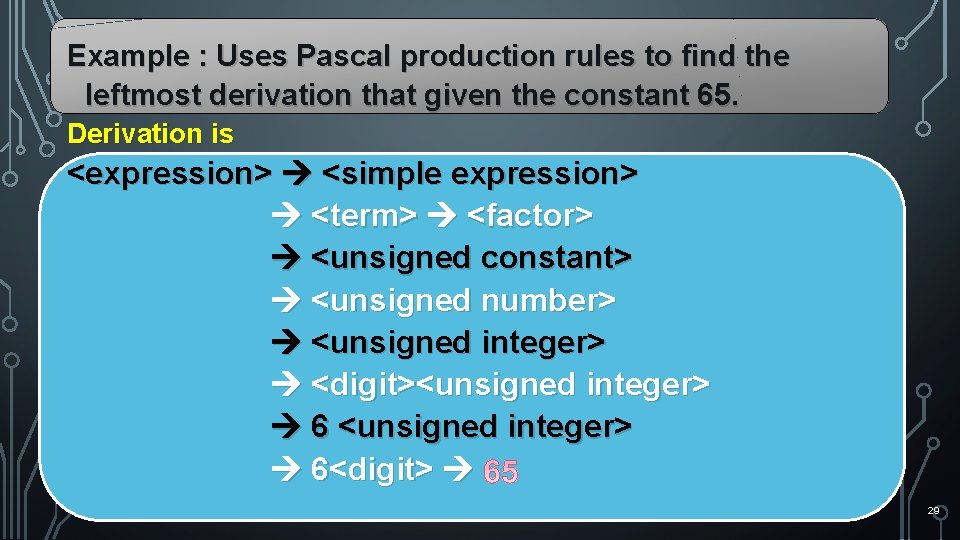 Example : Uses Pascal production rules to find the leftmost derivation that given the constant 65.

Derivation is

<expression> → <simple expression>
→ <term> → <factor>
→ <unsigned constant>
→ <unsigned number>
→ <unsigned integer>
→ <digit><unsigned integer>
→ 6 <unsigned integer>
→ 6<digit> → 65

29